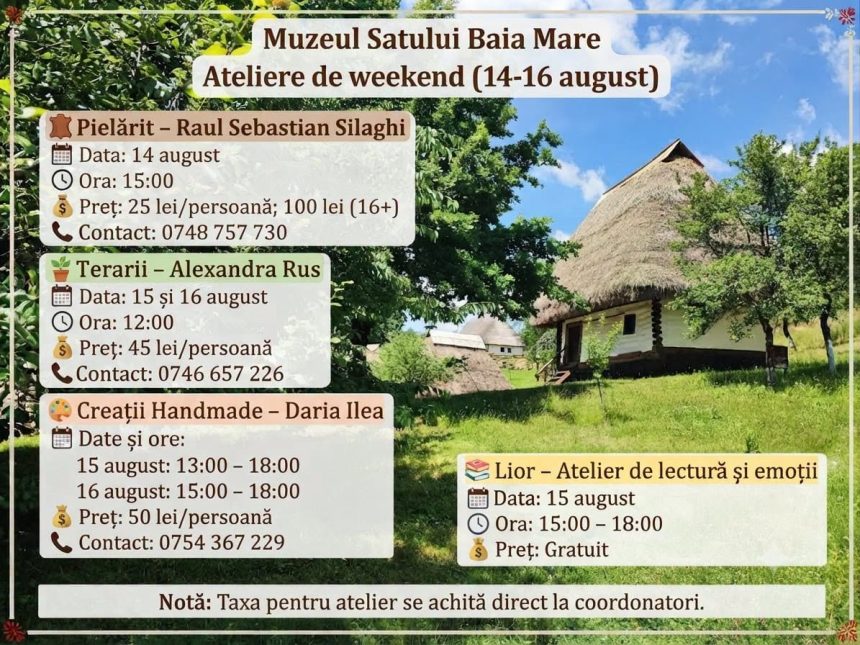 Muzeul Satului Baia Mare
Ateliere de weekend (14-16 august)

Pielărit – Raul Sebastian Silaghi
Data: 14 august
Ora: 15:00
Preț: 25 lei/persoană; 100 lei (16+)
Contact: 0748 757 730

Terarii – Alexandra Rus
Data: 15 și 16 august
Ora: 12:00
Preț: 45 lei/persoană
Contact: 0746 657 226

Creații Handmade – Daria Ilea
Date și ore:
15 august: 13:00 – 18:00
16 august: 15:00 – 18:00
Preț: 50 lei/persoană
Contact: 0754 367 229

Lior – Atelier de lectură și emoții
Data: 15 august
Ora: 15:00 – 18:00
Preț: Gratuit

Notă: Taxa pentru atelier se achită direct la coordonatori.